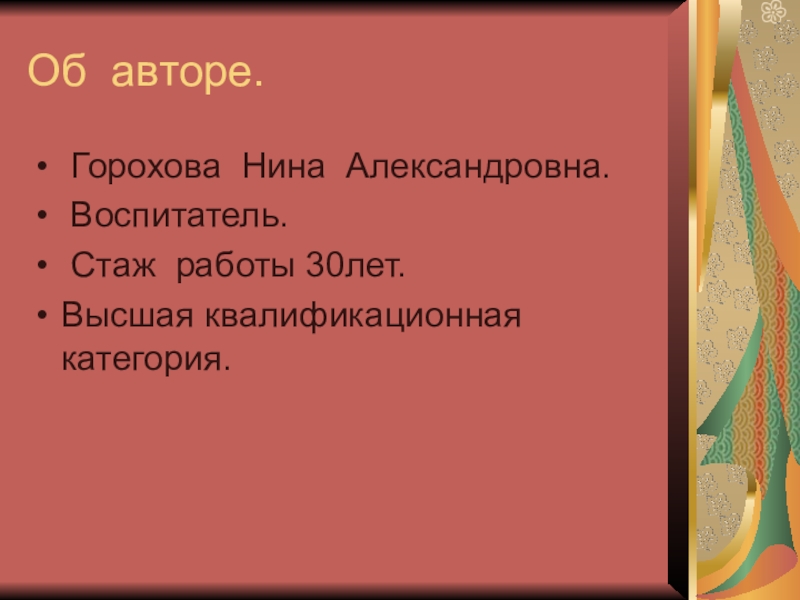 Об авторе.

• Горохова Нина Александровна.
• Воспитатель.
• Стаж работы 30лет.
• Высшая квалификационная категория.